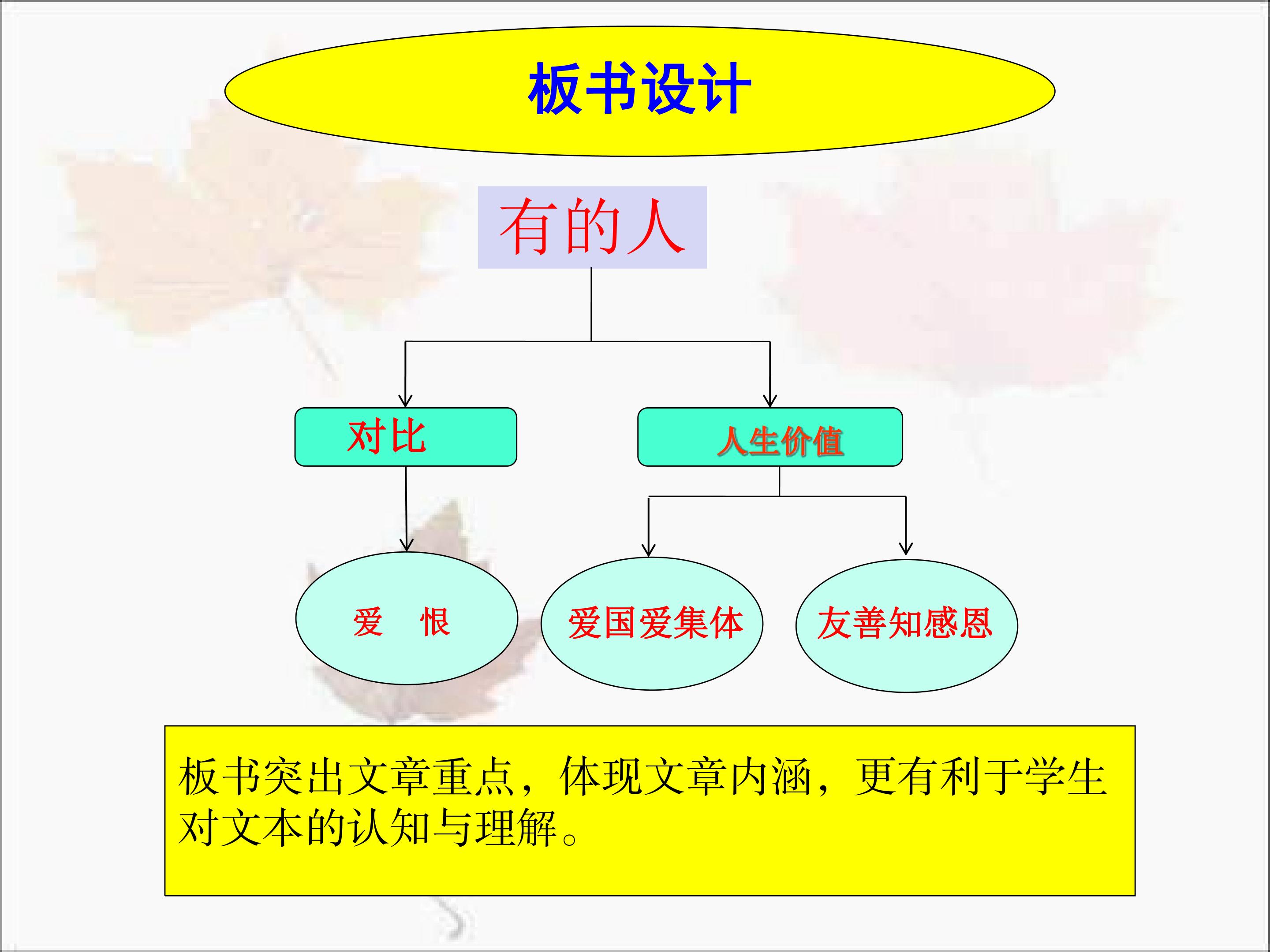 板书设计

有的人

对比

人生价值

爱　恨

爱国爱集体

友善知感恩

板书突出文章重点，体现文章内涵，更有利于学生对文本的认知与理解。